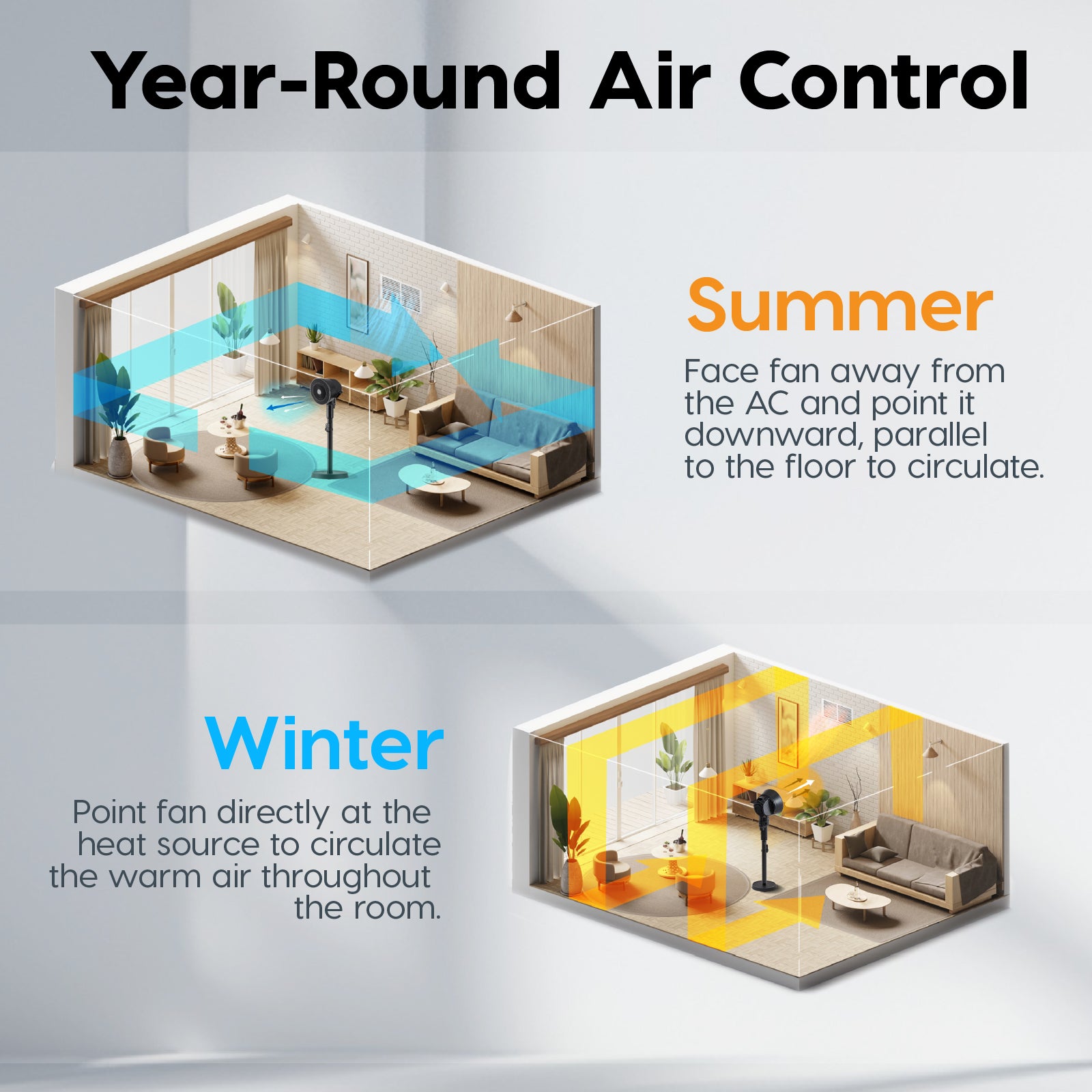 Year-Round Air Control

Summer

Face fan away from the AC and point it downward, parallel to the floor to circulate.

Winter

Point fan directly at the heat source to circulate the warm air throughout the room.